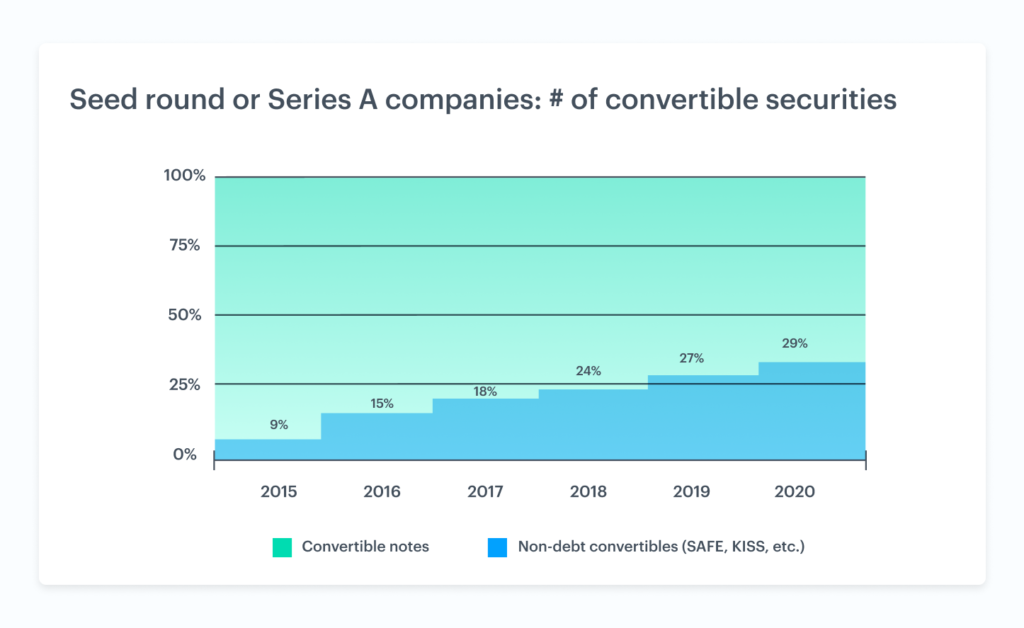 Seed round or Series A companies: # of convertible securities

100%
75%
50%
25%
0%

9%
15%
18%
24%
27%
29%

2015
2016
2017
2018
2019
2020

Convertible notes
Non-debt convertibles (SAFE, KISS, etc.)